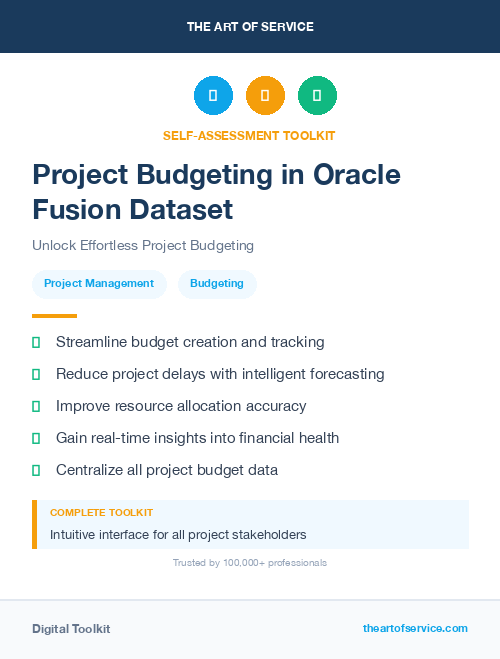 THE ART OF SERVICE

SELF-ASSESSMENT TOOLKIT

Project Budgeting in Oracle Fusion Dataset

Unlock Effortless Project Budgeting

Project Management

Budgeting

Streamline budget creation and tracking

Reduce project delays with intelligent forecasting

Improve resource allocation accuracy

Gain real-time insights into financial health

Centralize all project budget data

COMPLETE TOOLKIT

Intuitive interface for all project stakeholders

Trusted by 100,000+ professionals

Digital Toolkit

theartofservice.com